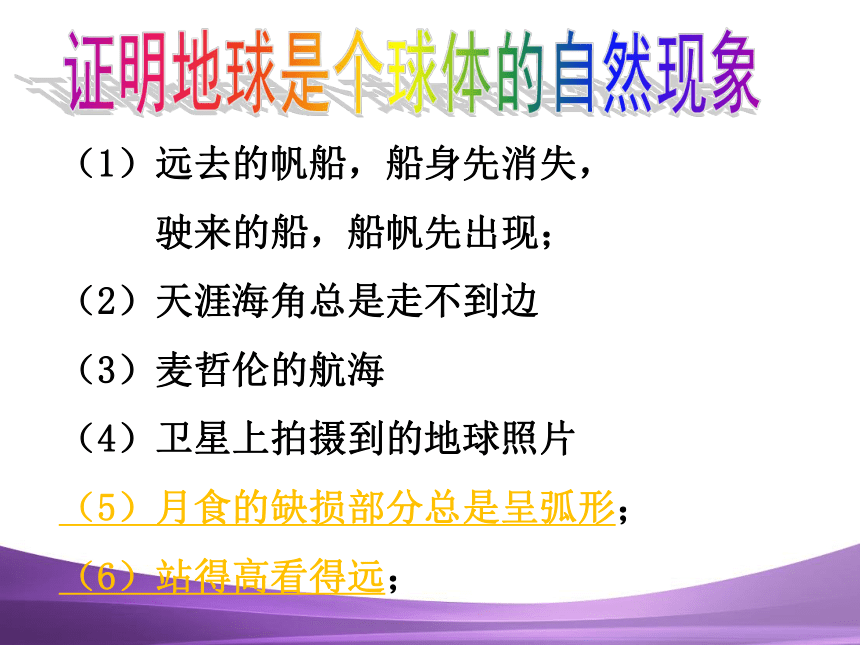 证明地球是个球体的自然现象

（1）远去的帆船，船身先消失，
驶来的船，船帆先出现；

（2）天涯海角总是走不到边

（3）麦哲伦的航海

（4）卫星上拍摄到的地球照片

（5）月食的缺损部分总是呈弧形；

（6）站得高看得远；